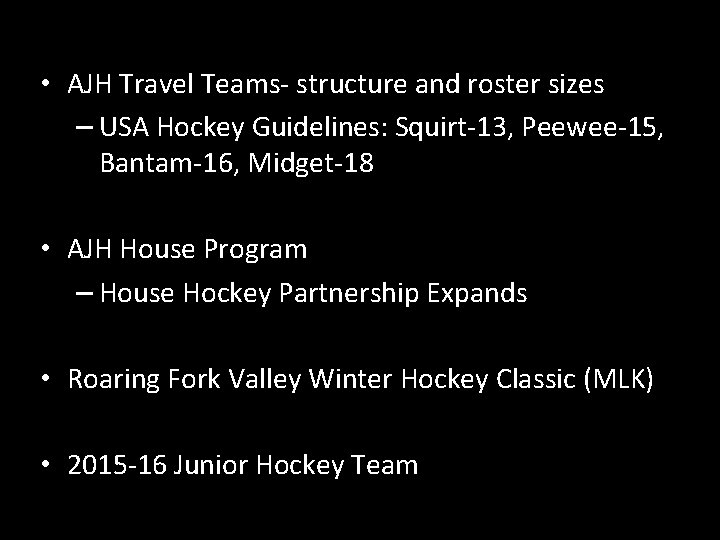 • AJH Travel Teams- structure and roster sizes
– USA Hockey Guidelines: Squirt-13, Peewee-15, Bantam-16, Midget-18

• AJH House Program
– House Hockey Partnership Expands

• Roaring Fork Valley Winter Hockey Classic (MLK)

• 2015-16 Junior Hockey Team